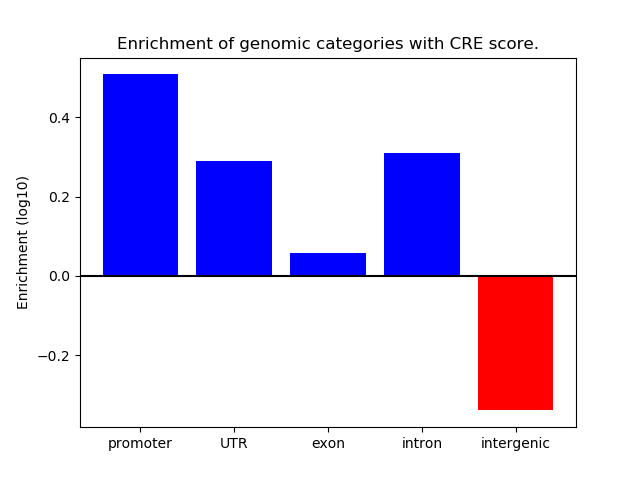 Enrichment of genomic categories with CRE score.

Enrichment (log10)

0.4
0.2
0.0
−0.2

promoter
UTR
exon
intron
intergenic